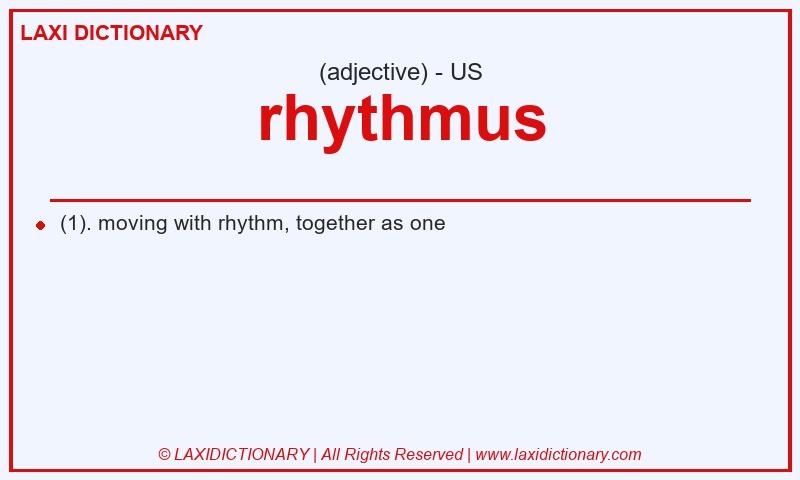 LAXI DICTIONARY

(adjective) - US

rhythmus

(1). moving with rhythm, together as one

© LAXIDICTIONARY | All Rights Reserved | www.laxidictionary.com